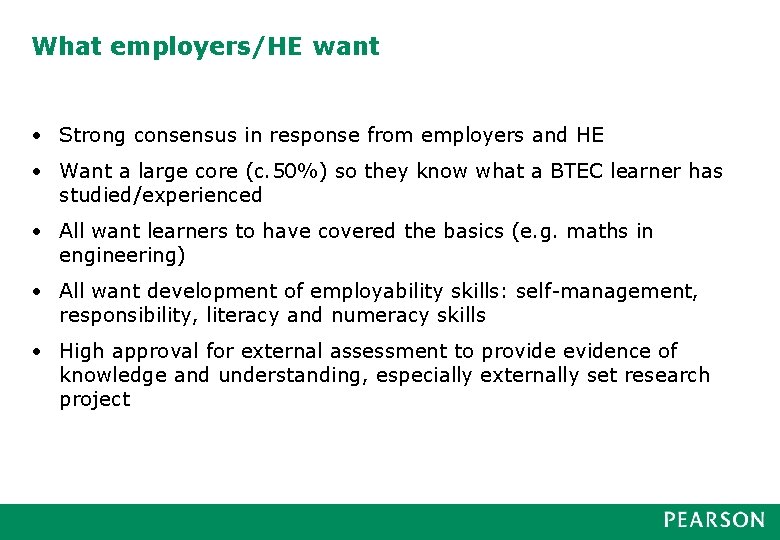 What employers/HE want

• Strong consensus in response from employers and HE

• Want a large core (c.50%) so they know what a BTEC learner has studied/experienced

• All want learners to have covered the basics (e.g. maths in engineering)

• All want development of employability skills: self-management, responsibility, literacy and numeracy skills

• High approval for external assessment to provide evidence of knowledge and understanding, especially externally set research project

PEARSON